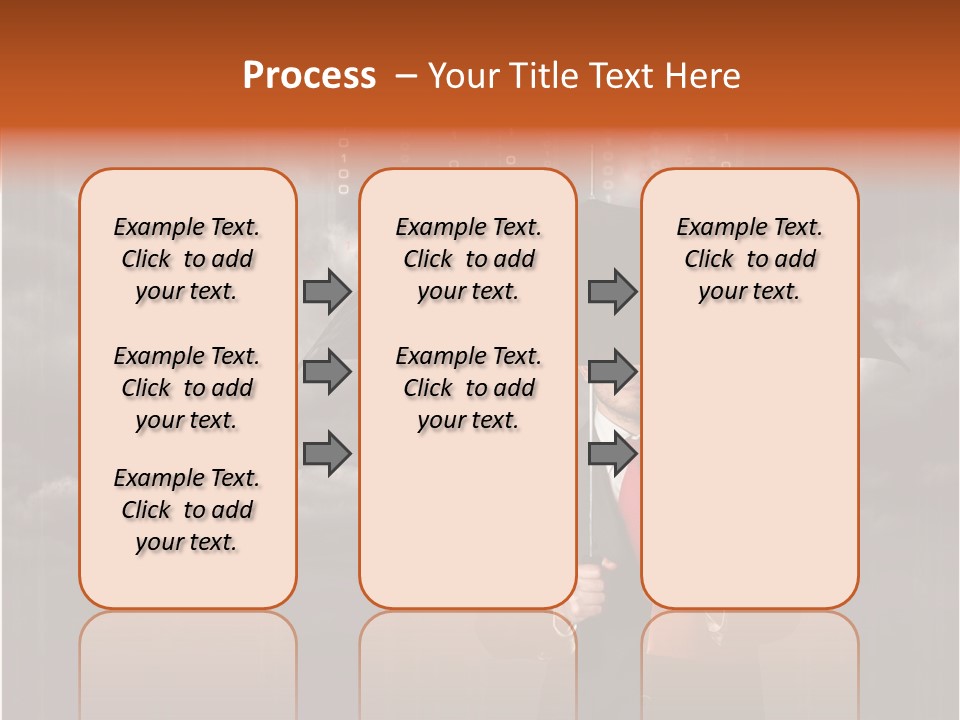 Process – Your Title Text Here

Example Text. Click to add your text.

Example Text. Click to add your text.

Example Text. Click to add your text.

Example Text. Click to add your text.

Example Text. Click to add your text.

Example Text. Click to add your text.